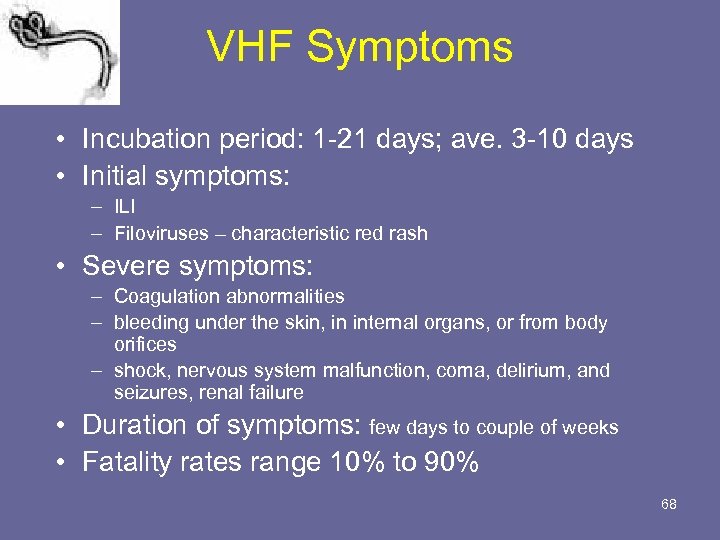 VHF Symptoms

• Incubation period: 1-21 days; ave. 3-10 days
• Initial symptoms:
– ILI
– Filoviruses – characteristic red rash
• Severe symptoms:
– Coagulation abnormalities
– bleeding under the skin, in internal organs, or from body orifices
– shock, nervous system malfunction, coma, delirium, and seizures, renal failure
• Duration of symptoms: few days to couple of weeks
• Fatality rates range 10% to 90%

68